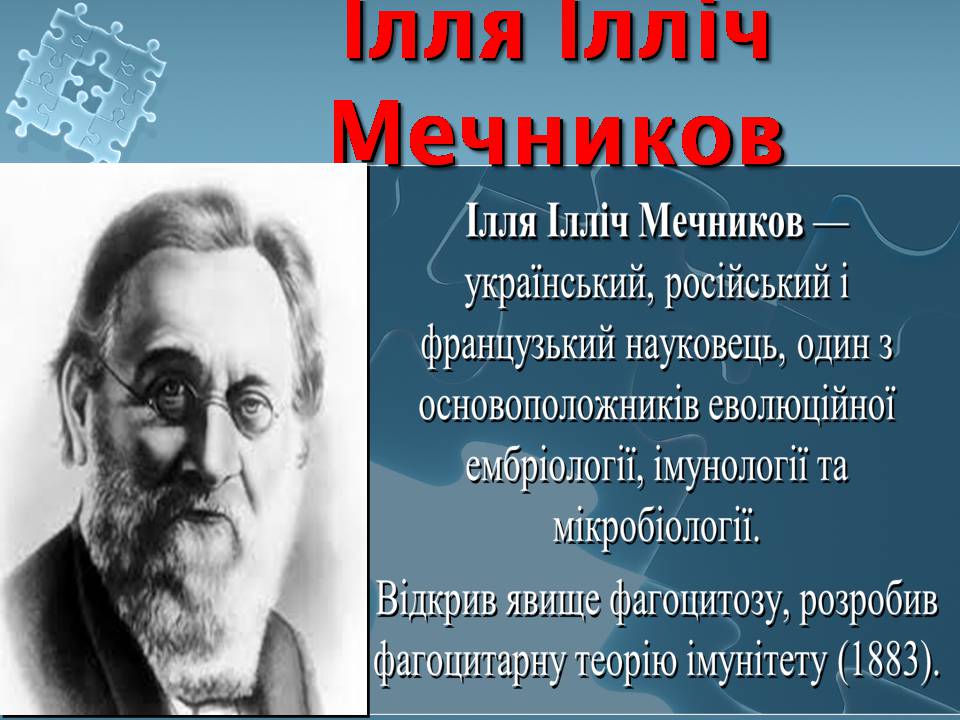 Ілля Ілліч Мечников

Ілля Ілліч Мечников — український, російський і французький науковець, один з основоположників еволюційної ембріології, імунології та мікробіології.

Відкрив явище фагоцитозу, розробив фагоцитарну теорію імунітету (1883).